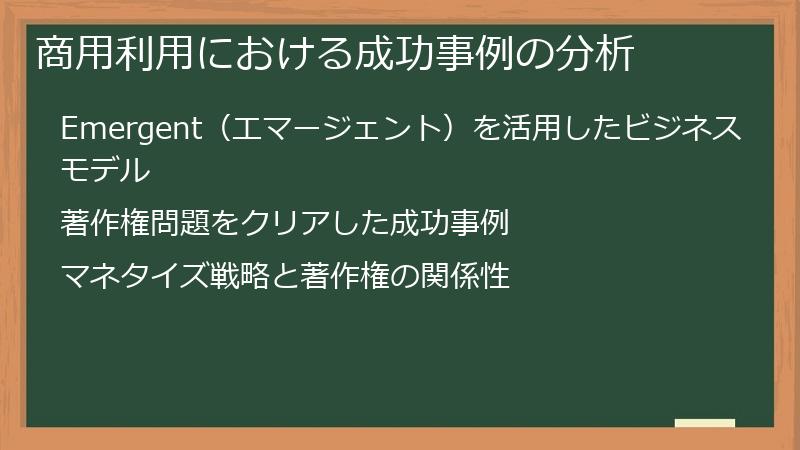 商用利用における成功事例の分析

Emergent（エマージェント）を活用したビジネスモデル

著作権問題をクリアした成功事例

マネタイズ戦略と著作権の関係性